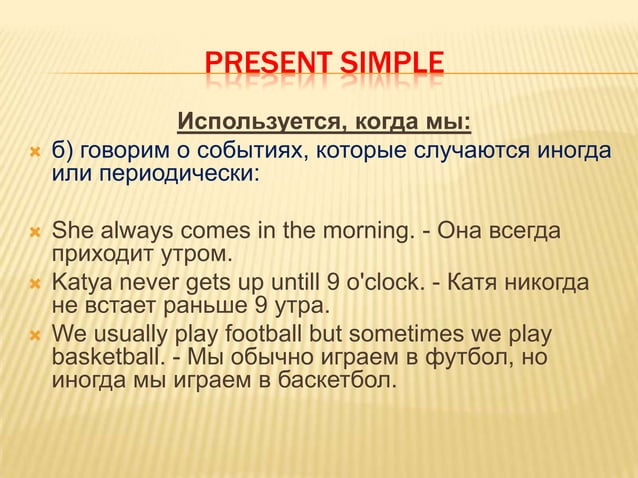 PRESENT SIMPLE

Используется, когда мы:

б) говорим о событиях, которые случаются иногда или периодически:

She always comes in the morning. - Она всегда приходит утром.

Katya never gets up untill 9 o'clock. - Катя никогда не встает раньше 9 утра.

We usually play football but sometimes we play basketball. - Мы обычно играем в футбол, но иногда мы играем в баскетбол.